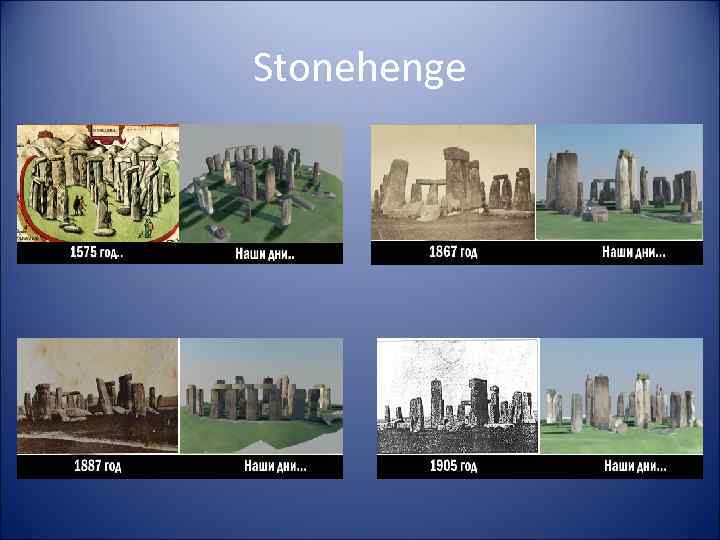 Stonehenge

1575 год..

Наши дни..

1867 год

Наши дни...

1887 год

Наши дни...

1905 год

Наши дни...